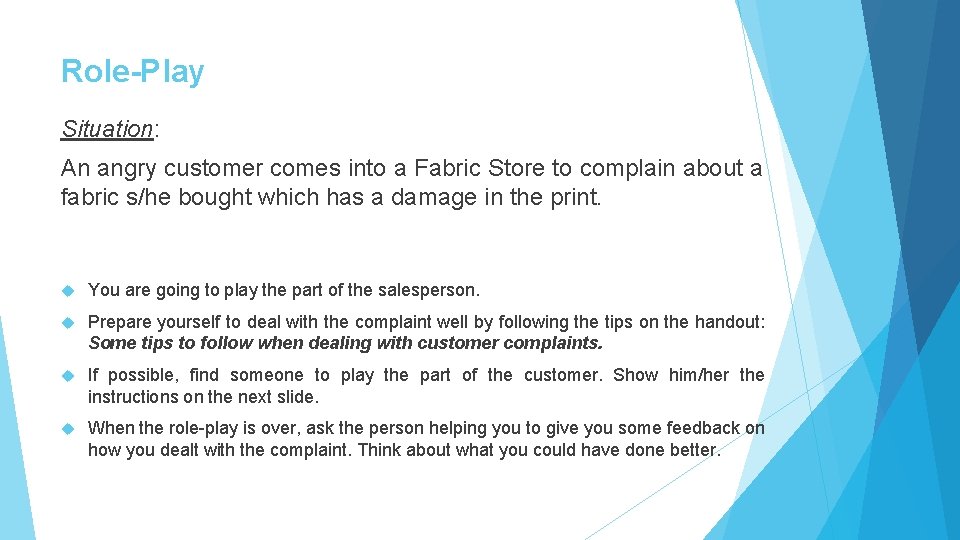 Role-Play

Situation:

An angry customer comes into a Fabric Store to complain about a fabric s/he bought which has a damage in the print.

You are going to play the part of the salesperson.

Prepare yourself to deal with the complaint well by following the tips on the handout: Some tips to follow when dealing with customer complaints.

If possible, find someone to play the part of the customer. Show him/her the instructions on the next slide.

When the role-play is over, ask the person helping you to give you some feedback on how you dealt with the complaint. Think about what you could have done better.